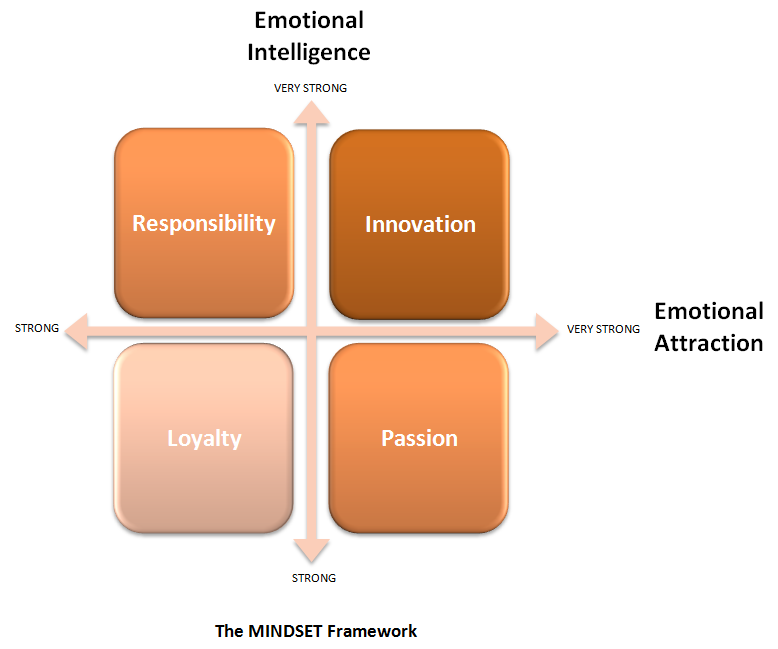 Emotional Intelligence

VERY STRONG

Responsibility

Innovation

STRONG

VERY STRONG

Emotional Attraction

Loyalty

Passion

STRONG

The MINDSET Framework